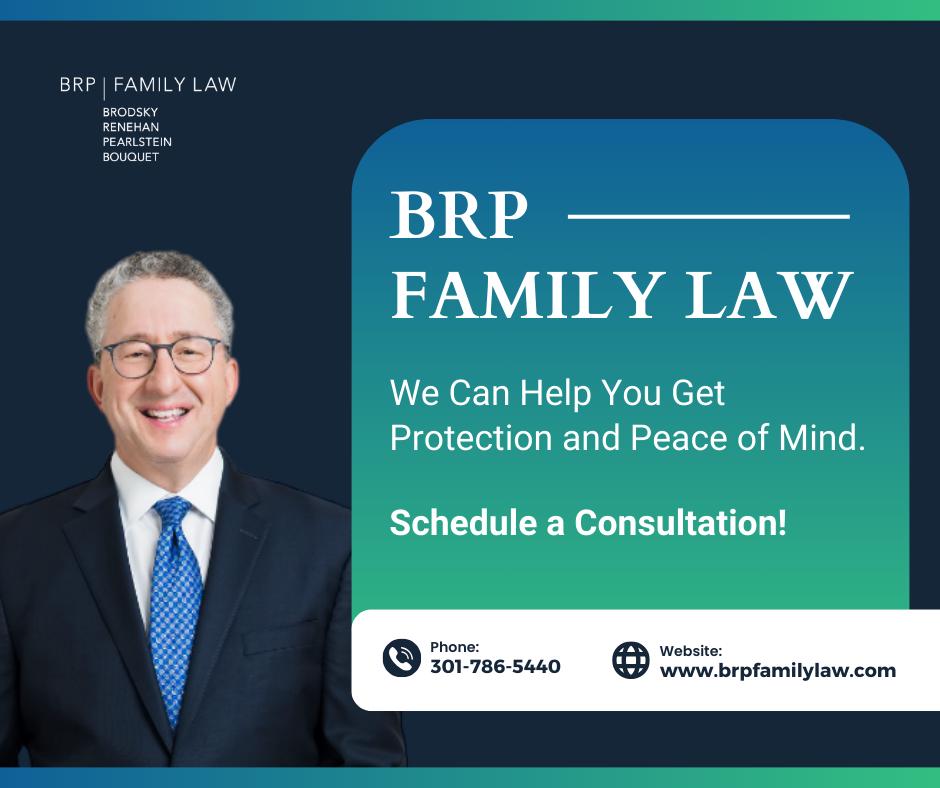 BRP | FAMILY LAW
BRODSKY
RENEHAN
PEARLSTEIN
BOUQUET

BRP
FAMILY LAW

We Can Help You Get Protection and Peace of Mind.

Schedule a Consultation!

Phone:
301-786-5440

Website:
www.brpfamilylaw.com